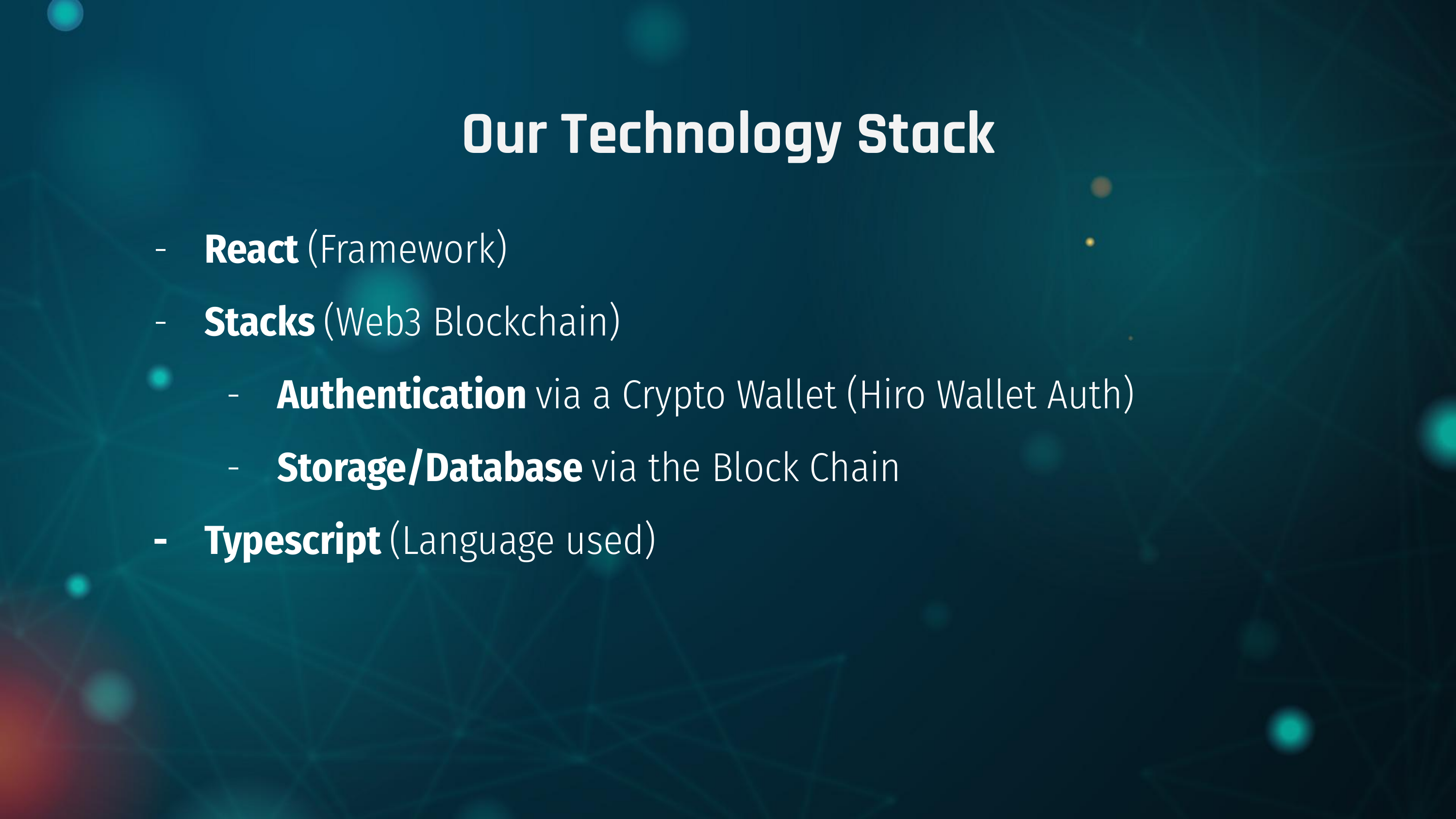 Our Technology Stack

- React (Framework)
- Stacks (Web3 Blockchain)
  - Authentication via a Crypto Wallet (Hiro Wallet Auth)
  - Storage/Database via the Block Chain
- Typescript (Language used)